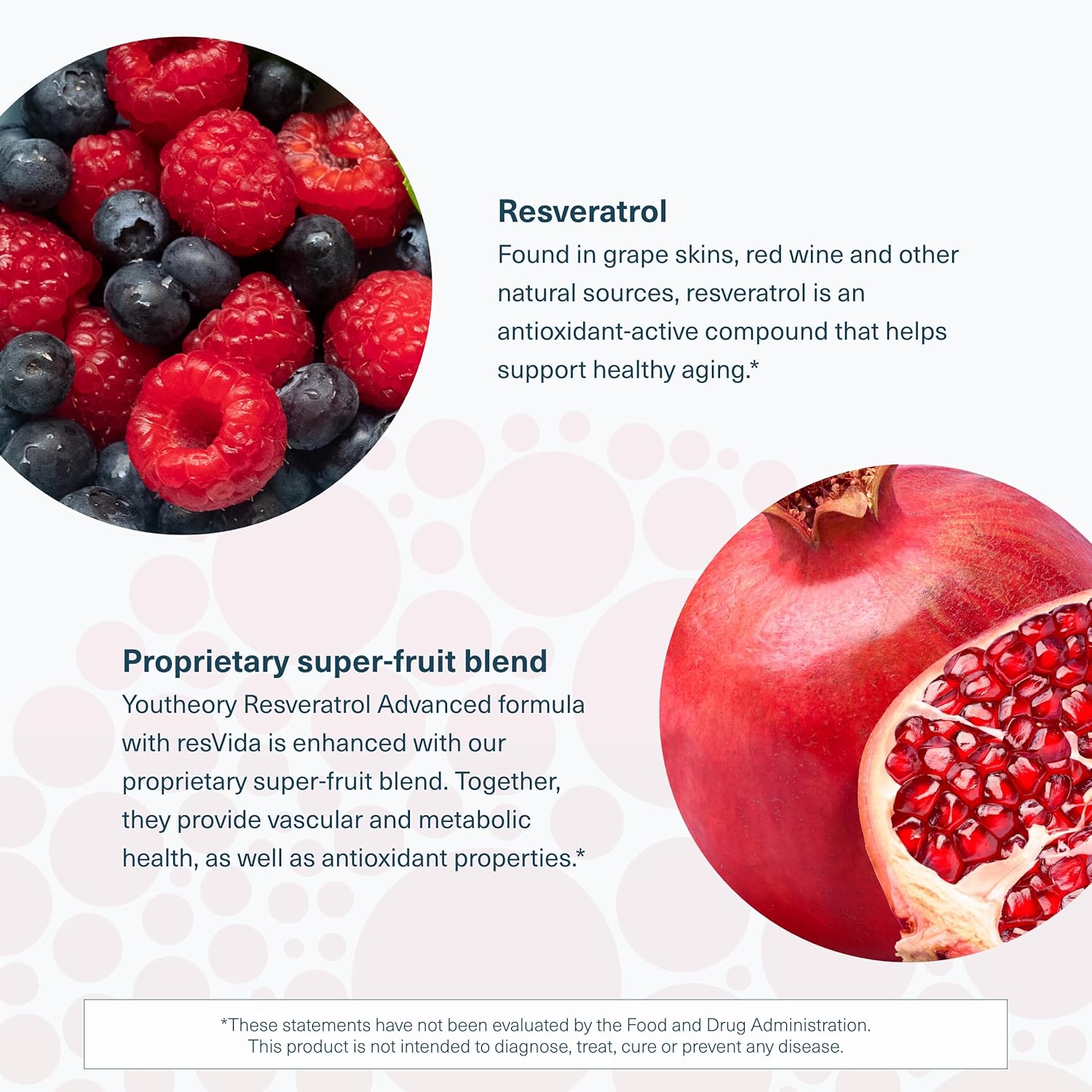 Resveratrol
Found in grape skins, red wine and other natural sources, resveratrol is an antioxidant-active compound that helps support healthy aging.*

Proprietary super-fruit blend
Youtheory Resveratrol Advanced formula with resVida is enhanced with our proprietary super-fruit blend. Together, they provide vascular and metabolic health, as well as antioxidant properties.*

*These statements have not been evaluated by the Food and Drug Administration. This product is not intended to diagnose, treat, cure or prevent any disease.